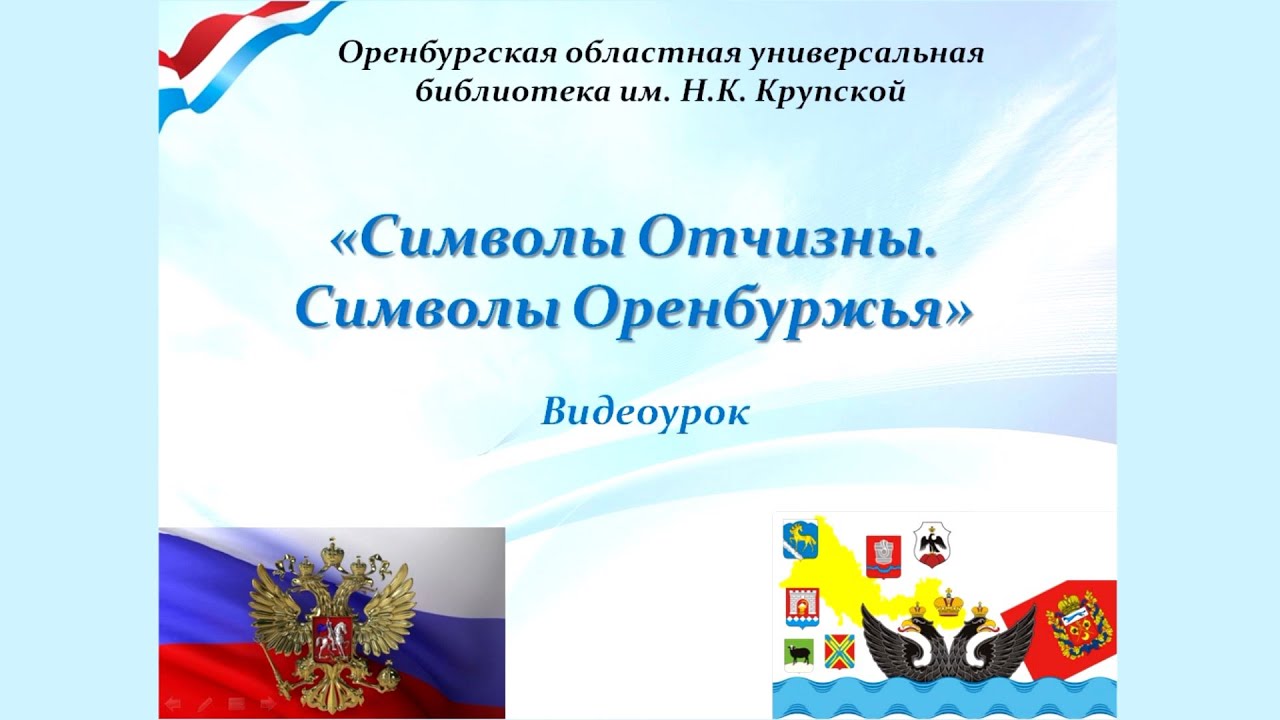 Оренбургская областная универсальная библиотека им. Н.К. Крупской

«Символы Отчизны. Символы Оренбуржья»

Видеоурок